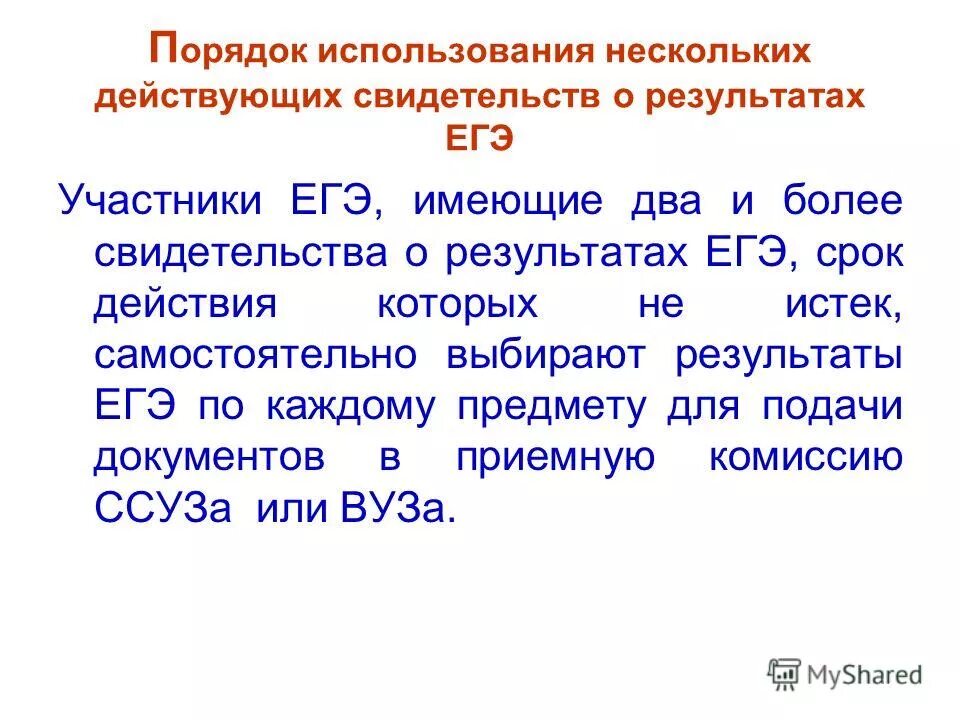 Порядок использования нескольких действующих свидетельств о результатах ЕГЭ

Участники ЕГЭ, имеющие два и более свидетельства о результатах ЕГЭ, срок действия которых не истек, самостоятельно выбирают результаты ЕГЭ по каждому предмету для подачи документов в приемную комиссию ССУЗа или ВУЗа.

MyShared